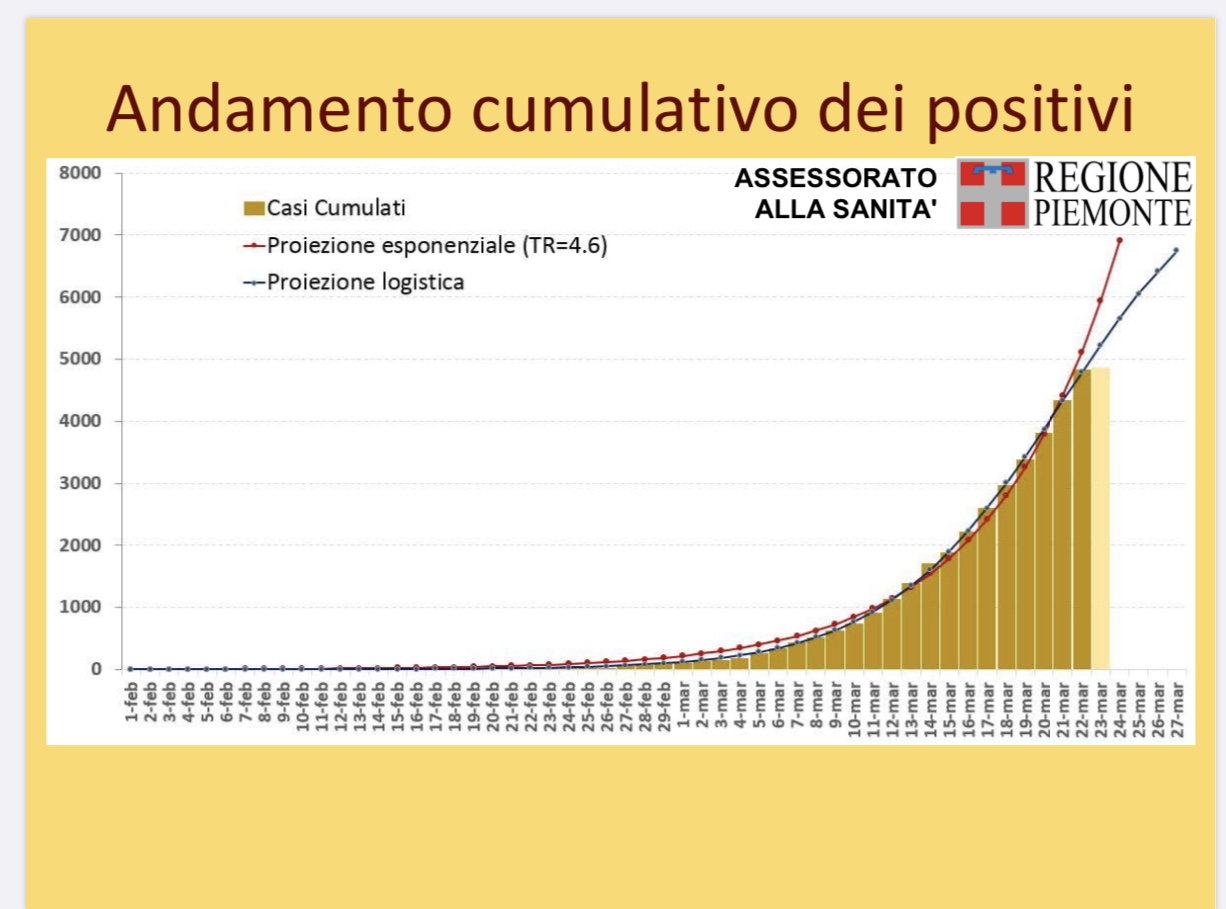 Andamento cumulativo dei positivi

ASSESSORATO
ALLA SANITA'

REGIONE
PIEMONTE

Casi Cumulati
Proiezione esponenziale (TR=4.6)
Proiezione logistica

8000
7000
6000
5000
4000
3000
2000
1000
0

1-feb
2-feb
3-feb
4-feb
5-feb
6-feb
7-feb
8-feb
9-feb
10-feb
11-feb
12-feb
13-feb
14-feb
15-feb
16-feb
17-feb
18-feb
19-feb
20-feb
21-feb
22-feb
23-feb
24-feb
25-feb
26-feb
27-feb
28-feb
29-feb
1-mar
2-mar
3-mar
4-mar
5-mar
6-mar
7-mar
8-mar
9-mar
10-mar
11-mar
12-mar
13-mar
14-mar
15-mar
16-mar
17-mar
18-mar
19-mar
20-mar
21-mar
22-mar
23-mar
24-mar
25-mar
26-mar
27-mar